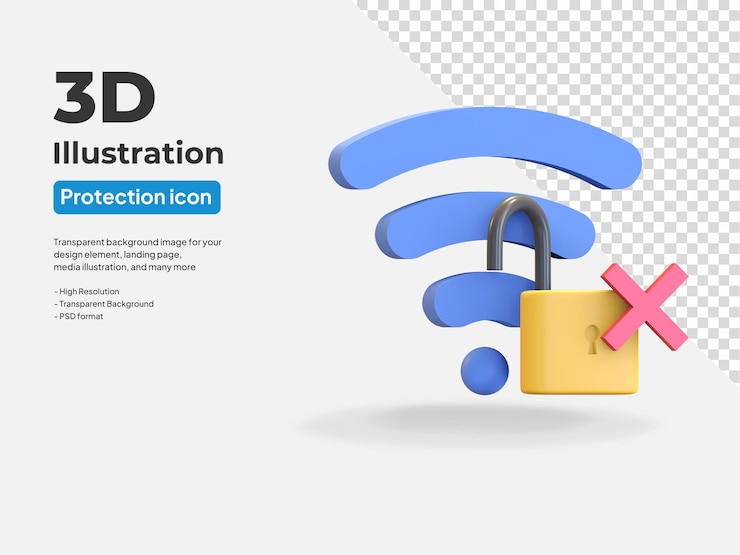 3D
Illustration

Protection icon

Transparent background image for your design element, landing page, media illustration, and many more

- High Resolution
- Transparent Background
- PSD format